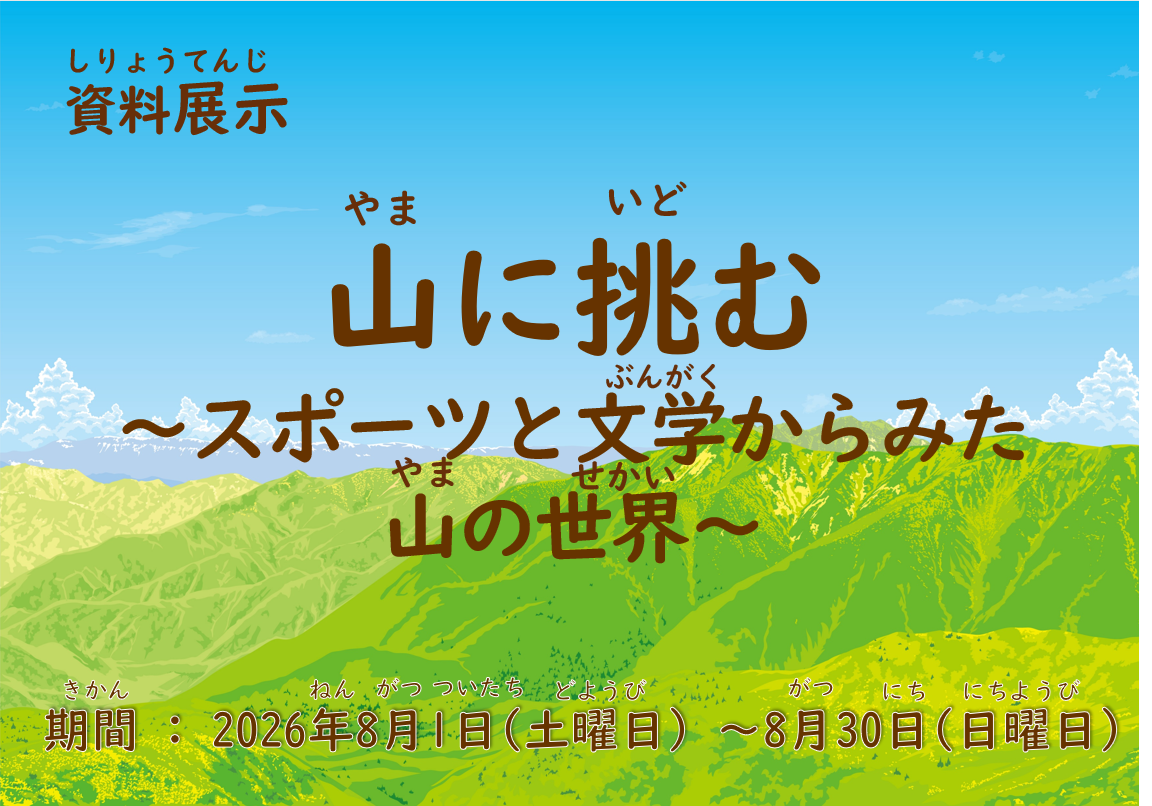 しりょうてんじ
資料展示

やま　いど
山に挑む

ぶんがく
～スポーツと文学からみた

やま　せかい
山の世界～

きかん　ねん　がつ　ついたち　どようび　がつ　にち　にちようび
期間 ： 2026年8月1日（土曜日） ～8月30日（日曜日）